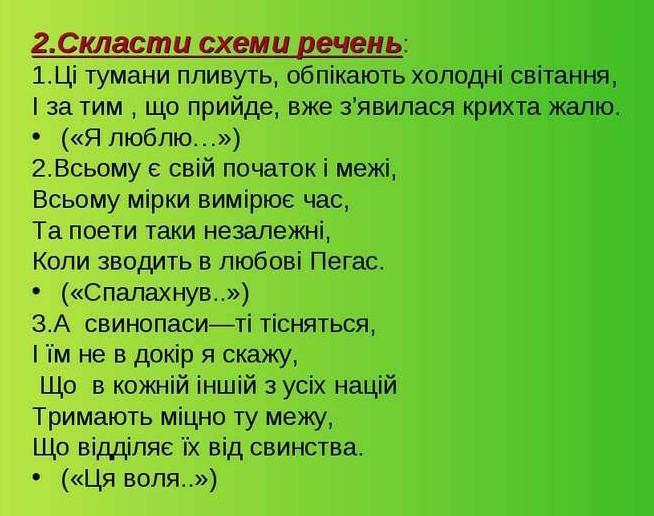 2.Скласти схеми речень:
1.Ці тумани пливуть, обпікають холодні світання,
І за тим , що прийде, вже з'явилася крихта жалю.
• («Я люблю…»)
2.Всьому є свій початок і межі,
Всьому мірки вимірює час,
Та поети таки незалежні,
Коли зводить в любові Пегас.
• («Спалахнув..»)
3.А свинопаси—ті тісняться,
І їм не в докір я скажу,
Що в кожній іншій з усіх націй
Тримають міцно ту межу,
Що відділяє їх від свинства.
• («Ця воля..»)